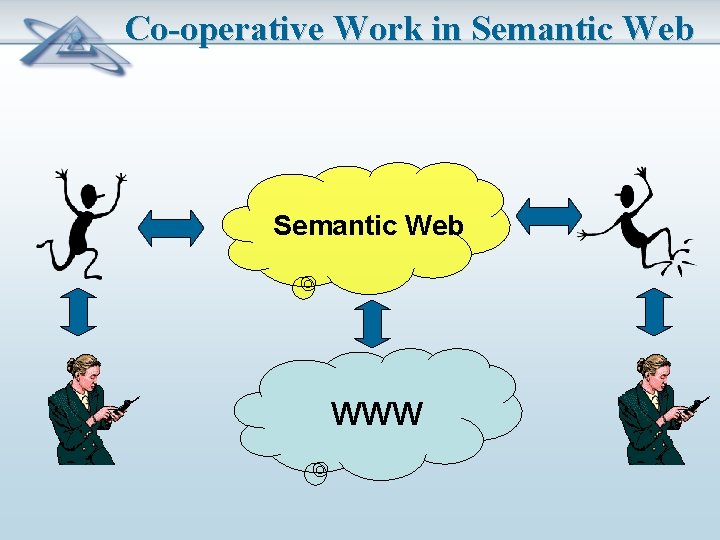 Co-operative Work in Semantic Web

Semantic Web

WWW